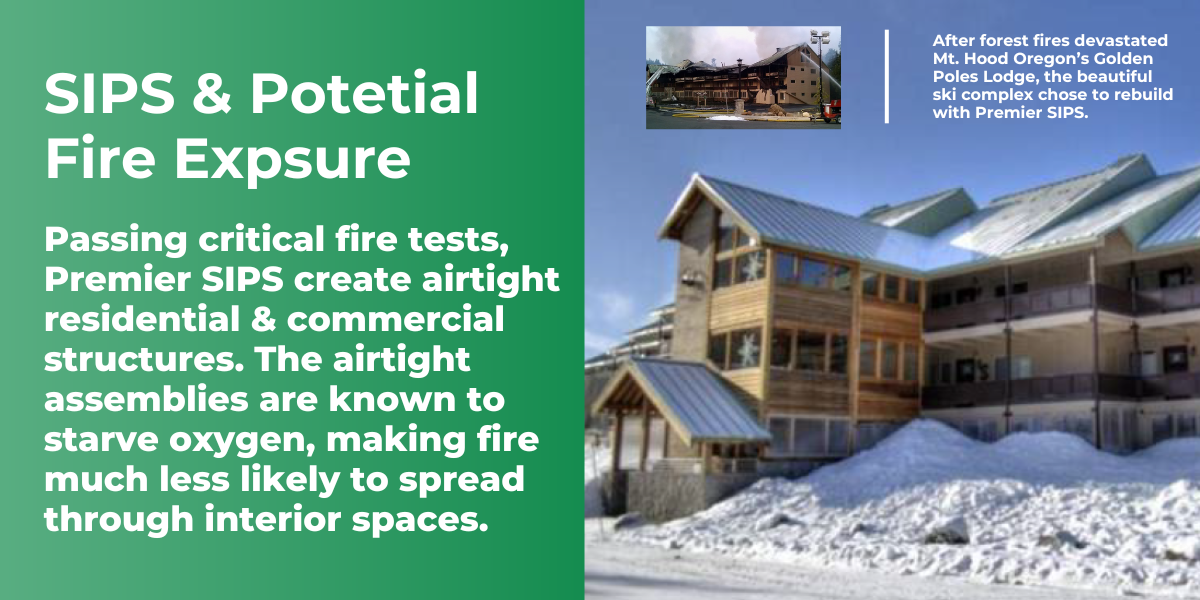 SIPS & Potetial Fire Expsure

Passing critical fire tests, Premier SIPS create airtight residential & commercial structures. The airtight assemblies are known to starve oxygen, making fire much less likely to spread through interior spaces.

After forest fires devastated Mt. Hood Oregon's Golden Poles Lodge, the beautiful ski complex chose to rebuild with Premier SIPS.